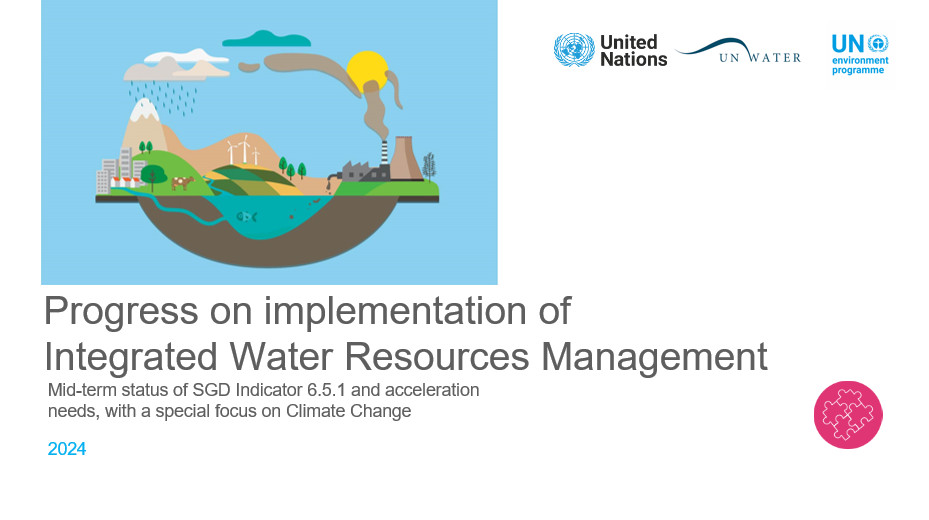 United Nations

UN WATER

UN environment programme

Progress on implementation of Integrated Water Resources Management

Mid-term status of SGD Indicator 6.5.1 and acceleration needs, with a special focus on Climate Change

2024